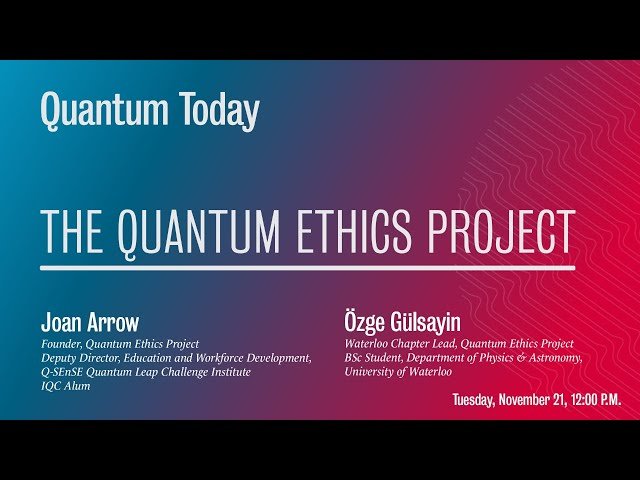 Quantum Today

THE QUANTUM ETHICS PROJECT

Joan Arrow
Founder, Quantum Ethics Project
Deputy Director, Education and Workforce Development,
Q-SEnSE Quantum Leap Challenge Institute
IQC Alum

Özge Gülsayin
Waterloo Chapter Lead, Quantum Ethics Project
BSc Student, Department of Physics & Astronomy,
University of Waterloo

Tuesday, November 21, 12:00 P.M.